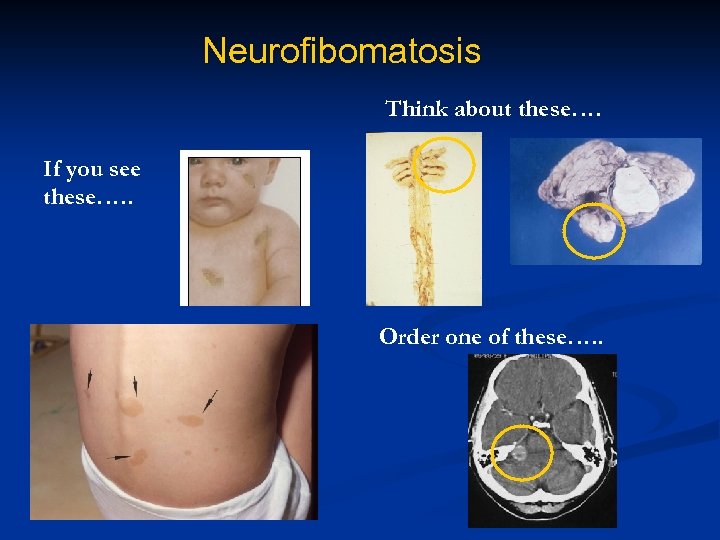 Neurofibomatosis

If you see these…..

Think about these….

Order one of these…..